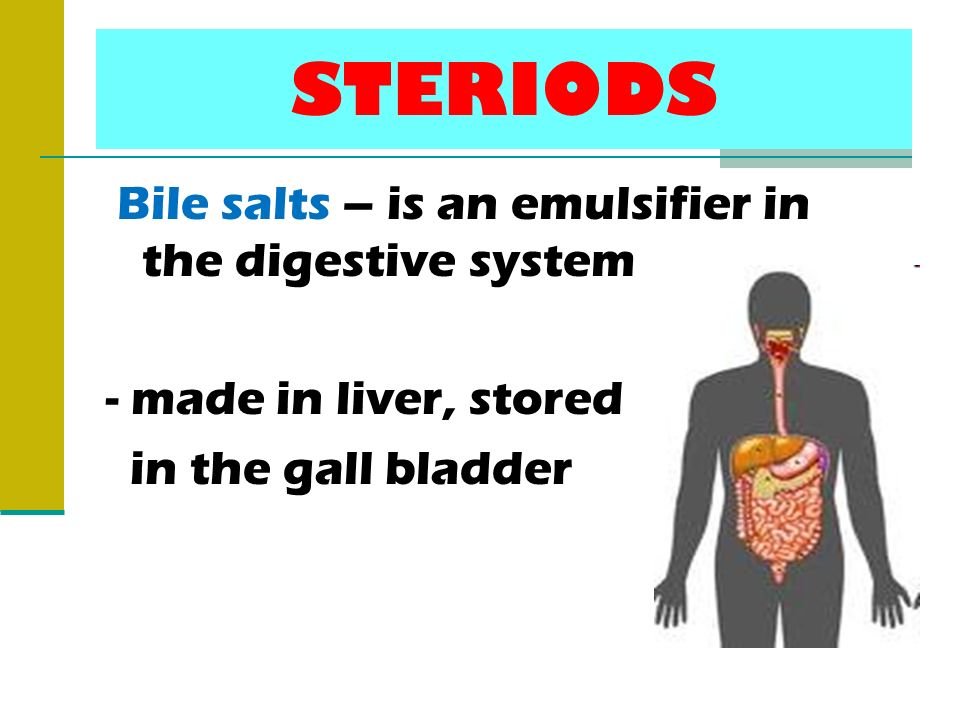 STERIODS

Bile salts – is an emulsifier in the digestive system

- made in liver, stored in the gall bladder